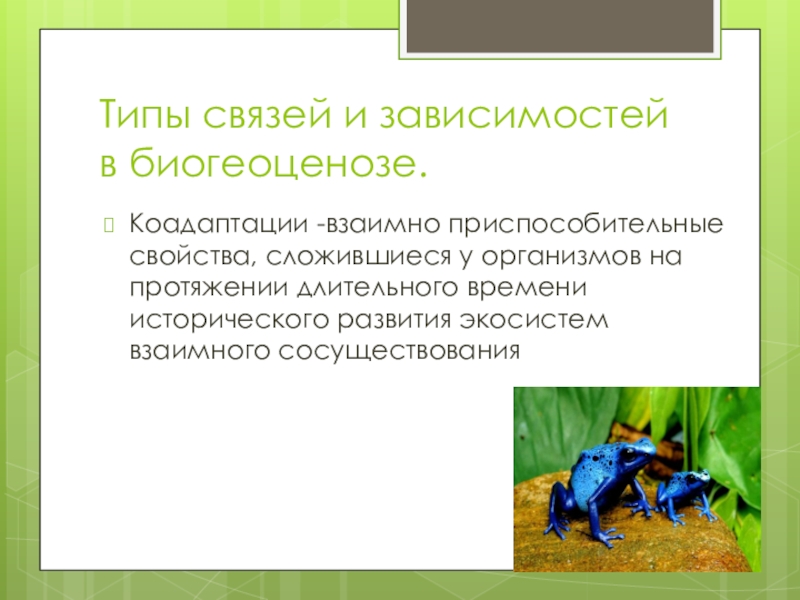 Типы связей и зависимостей в биогеоценозе.

Коадаптации -взаимно приспособительные свойства, сложившиеся у организмов на протяжении длительного времени исторического развития экосистем взаимного сосуществования